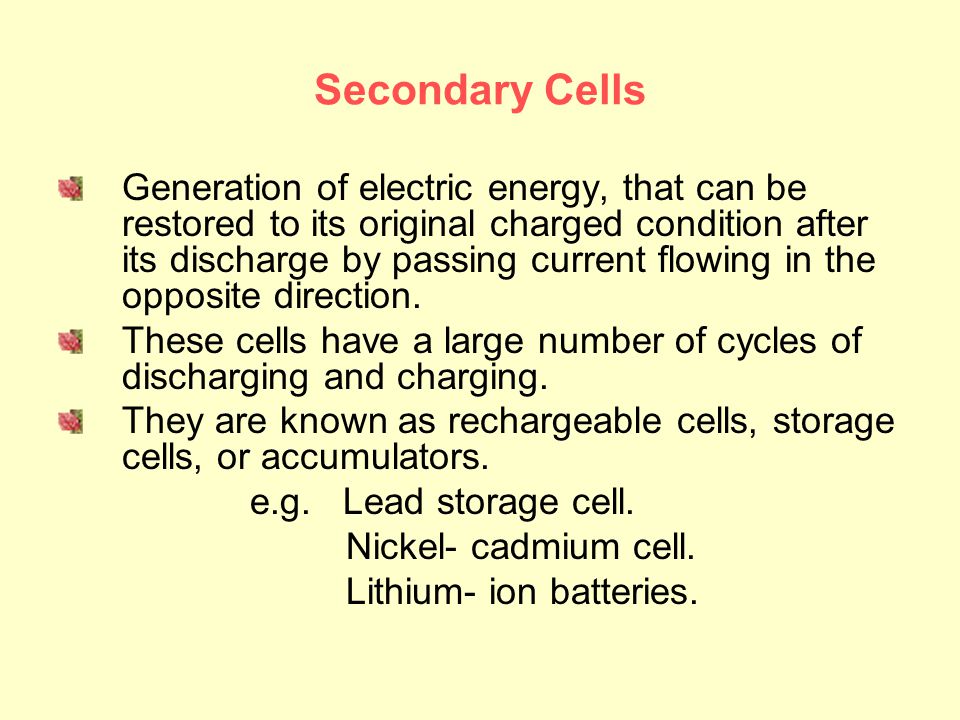 Secondary Cells

Generation of electric energy, that can be restored to its original charged condition after its discharge by passing current flowing in the opposite direction.

These cells have a large number of cycles of discharging and charging.

They are known as rechargeable cells, storage cells, or accumulators.

e.g. Lead storage cell.
Nickel- cadmium cell.
Lithium- ion batteries.